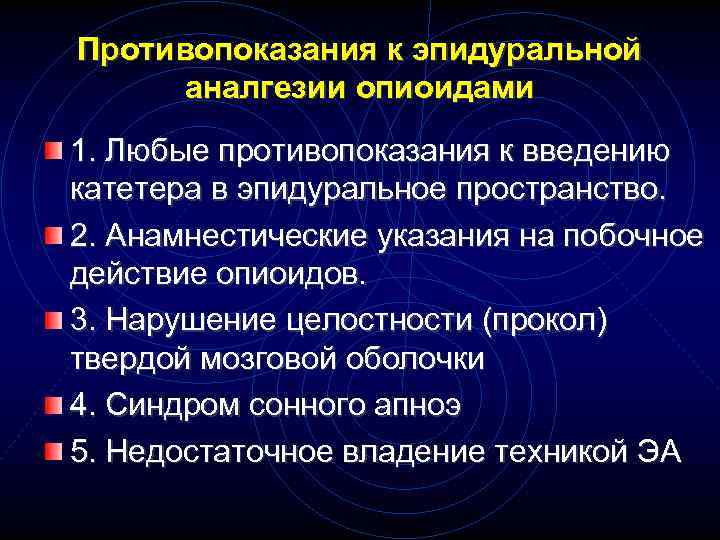 Противопоказания к эпидуральной аналгезии опиоидами

1. Любые противопоказания к введению катетера в эпидуральное пространство.

2. Анамнестические указания на побочное действие опиоидов.

3. Нарушение целостности (прокол) твердой мозговой оболочки

4. Синдром сонного апноэ

5. Недостаточное владение техникой ЭА